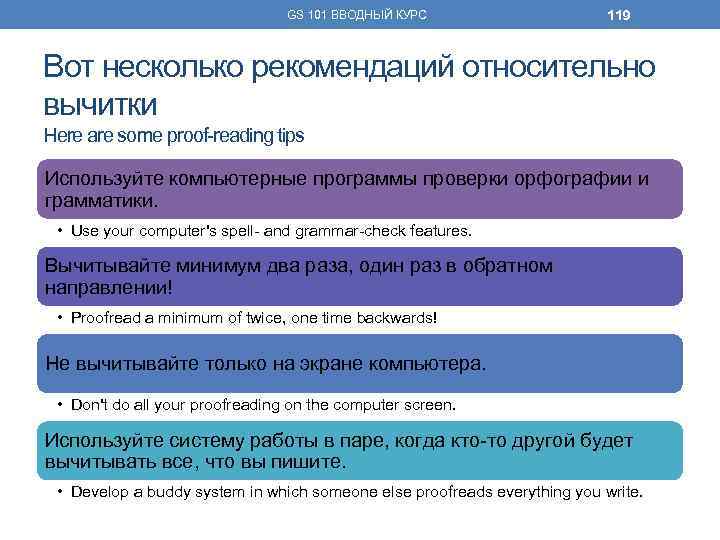 GS 101 ВВОДНЫЙ КУРС

119

Вот несколько рекомендаций относительно вычитки
Here are some proof-reading tips

Используйте компьютерные программы проверки орфографии и грамматики.

• Use your computer's spell- and grammar-check features.

Вычитывайте минимум два раза, один раз в обратном направлении!

• Proofread a minimum of twice, one time backwards!

Не вычитывайте только на экране компьютера.

• Don't do all your proofreading on the computer screen.

Используйте систему работы в паре, когда кто-то другой будет вычитывать все, что вы пишите.

• Develop a buddy system in which someone else proofreads everything you write.